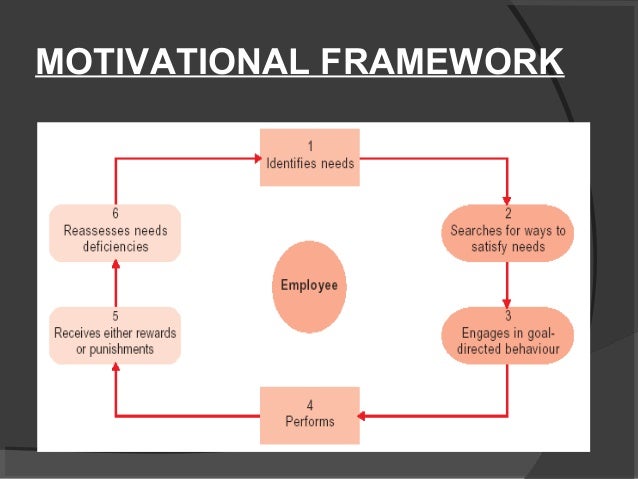 MOTIVATIONAL FRAMEWORK

1
Identifies needs

2
Searches for ways to satisfy needs

3
Engages in goal-directed behaviour

4
Performs

5
Receives either rewards or punishments

6
Reassesses needs deficiencies

Employee